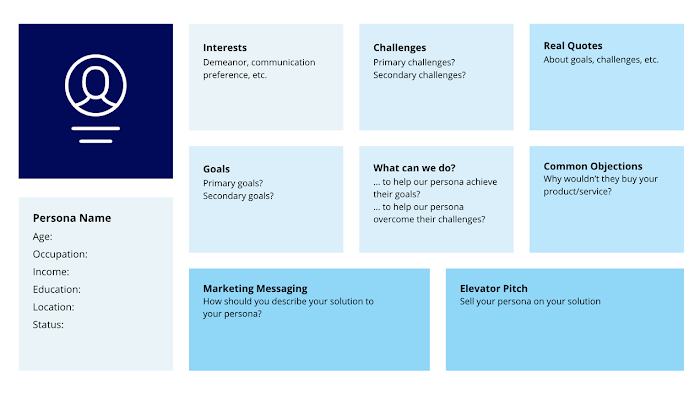 Persona Name
Age:
Occupation:
Income:
Education:
Location:
Status:

Interests
Demeanor, communication preference, etc.

Challenges
Primary challenges?
Secondary challenges?

Real Quotes
About goals, challenges, etc.

Goals
Primary goals?
Secondary goals?

What can we do?
... to help our persona achieve their goals?
... to help our persona overcome their challenges?

Common Objections
Why wouldn't they buy your product/service?

Marketing Messaging
How should you describe your solution to your persona?

Elevator Pitch
Sell your persona on your solution